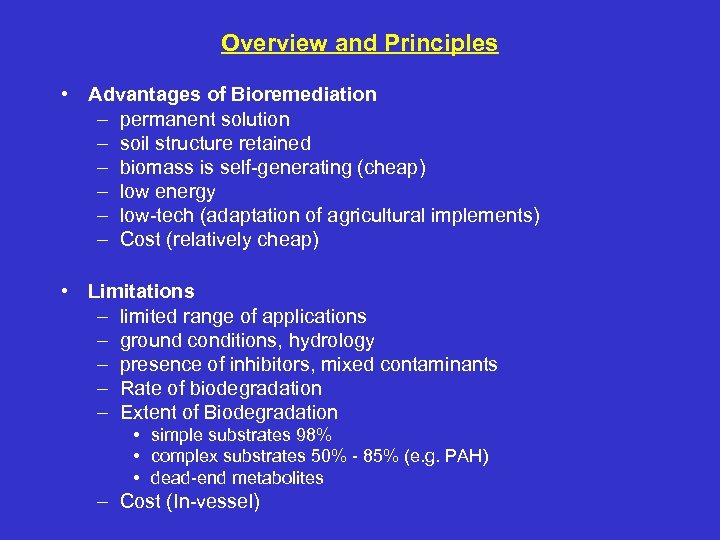 Overview and Principles

• Advantages of Bioremediation
– permanent solution
– soil structure retained
– biomass is self-generating (cheap)
– low energy
– low-tech (adaptation of agricultural implements)
– Cost (relatively cheap)

• Limitations
– limited range of applications
– ground conditions, hydrology
– presence of inhibitors, mixed contaminants
– Rate of biodegradation
– Extent of Biodegradation
• simple substrates 98%
• complex substrates 50% - 85% (e.g. PAH)
• dead-end metabolites
– Cost (In-vessel)